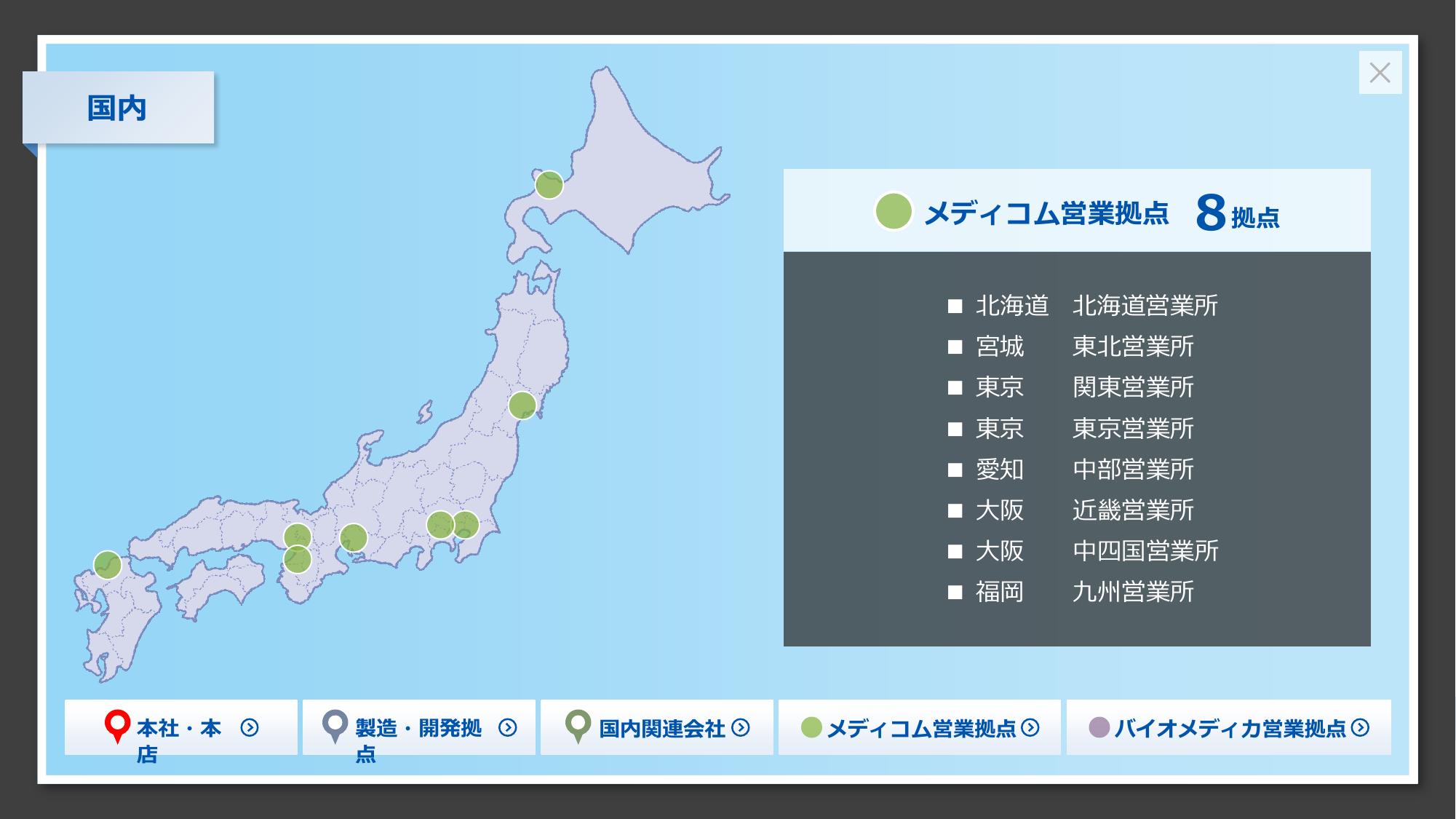 国内

メディコム営業拠点 8拠点

■ 北海道 北海道営業所
■ 宮城 東北営業所
■ 東京 関東営業所
■ 東京 東京営業所
■ 愛知 中部営業所
■ 大阪 近畿営業所
■ 大阪 中四国営業所
■ 福岡 九州営業所

本社・本店
製造・開発拠点
国内関連会社
メディコム営業拠点
バイオメディカ営業拠点